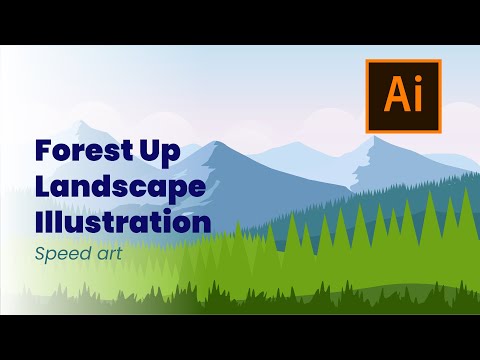 Ai

Forest Up Landscape Illustration

Speed art